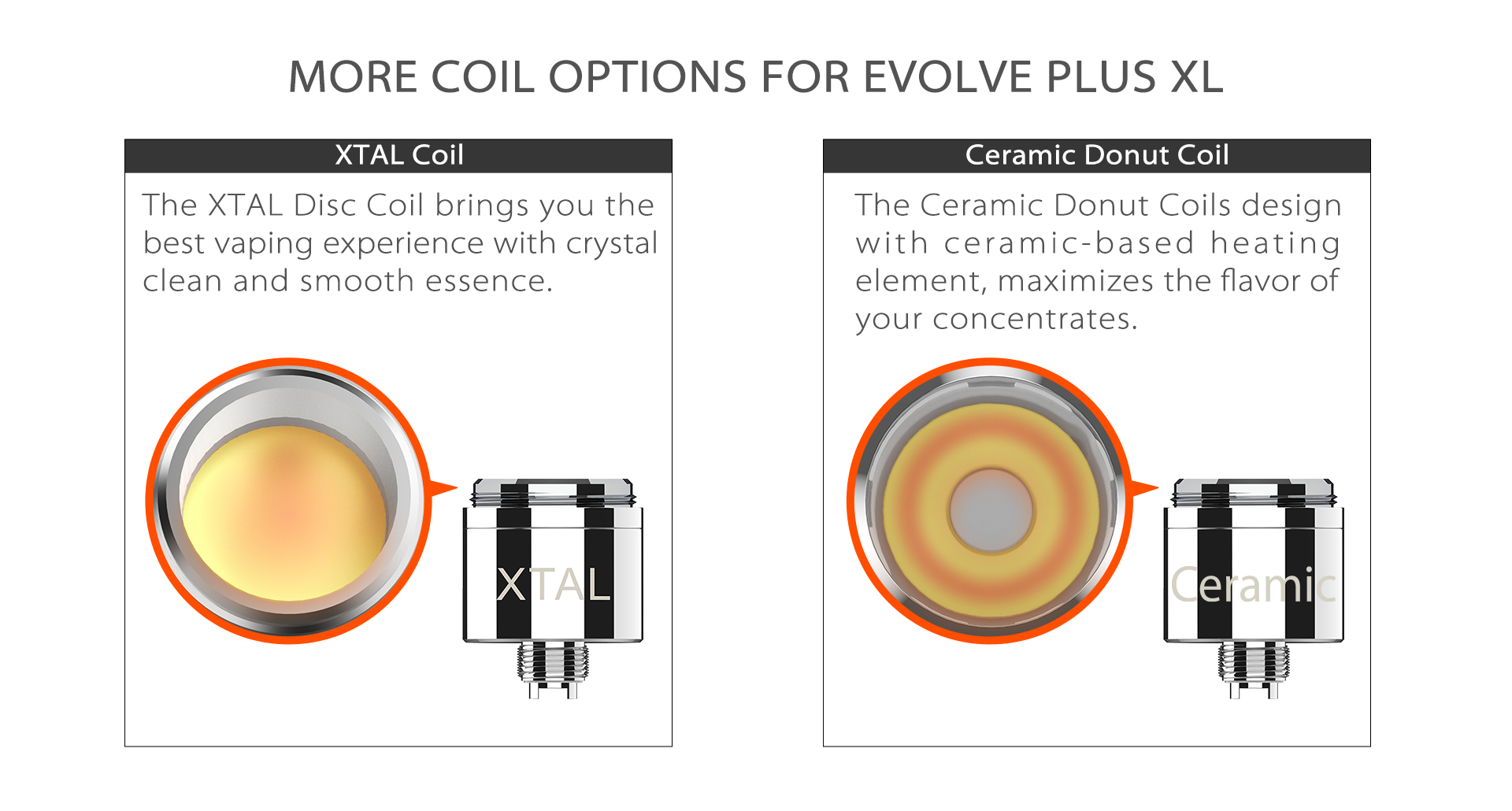 MORE COIL OPTIONS FOR EVOLVE PLUS XL

XTAL Coil

The XTAL Disc Coil brings you the best vaping experience with crystal clean and smooth essence.

XTAL

Ceramic Donut Coil

The Ceramic Donut Coils design with ceramic-based heating element, maximizes the flavor of your concentrates.

Ceramic